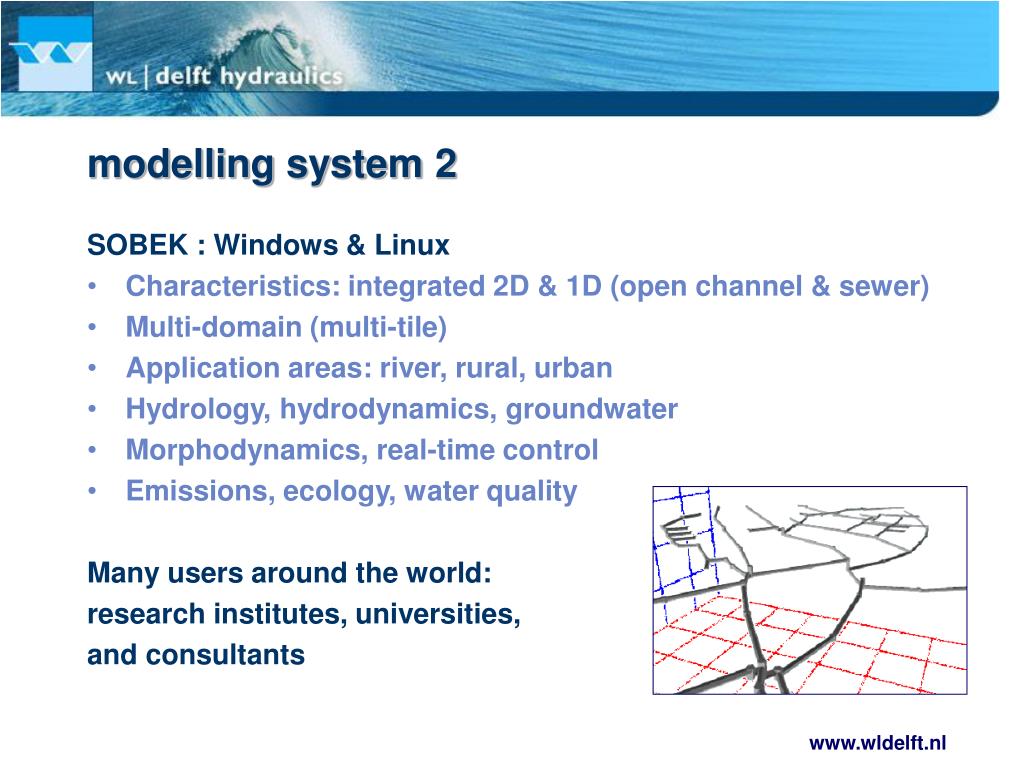 WL | delft hydraulics

modelling system 2

SOBEK : Windows & Linux
• Characteristics: integrated 2D & 1D (open channel & sewer)
• Multi-domain (multi-tile)
• Application areas: river, rural, urban
• Hydrology, hydrodynamics, groundwater
• Morphodynamics, real-time control
• Emissions, ecology, water quality

Many users around the world:
research institutes, universities,
and consultants

www.wldelft.nl